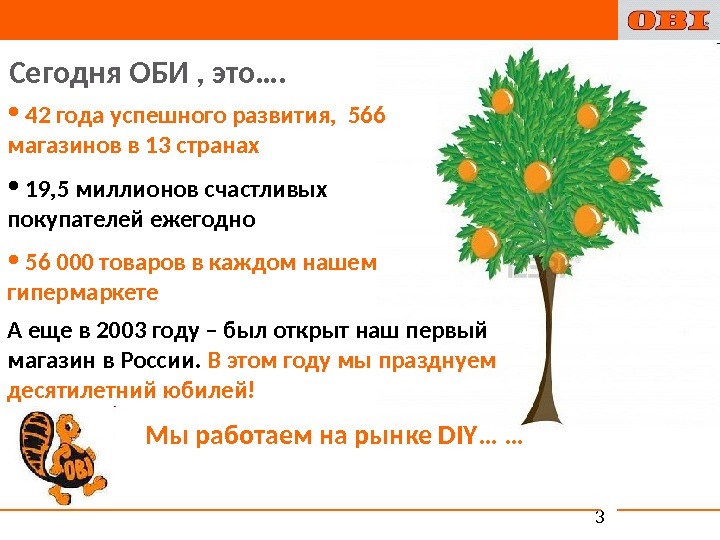 OBI

Сегодня ОБИ , это….

• 42 года успешного развития, 566 магазинов в 13 странах

• 19,5 миллионов счастливых покупателей ежегодно

• 56 000 товаров в каждом нашем гипермаркете

А еще в 2003 году – был открыт наш первый магазин в России. В этом году мы празднуем десятилетний юбилей!

OBI

Мы работаем на рынке DIY… …

3